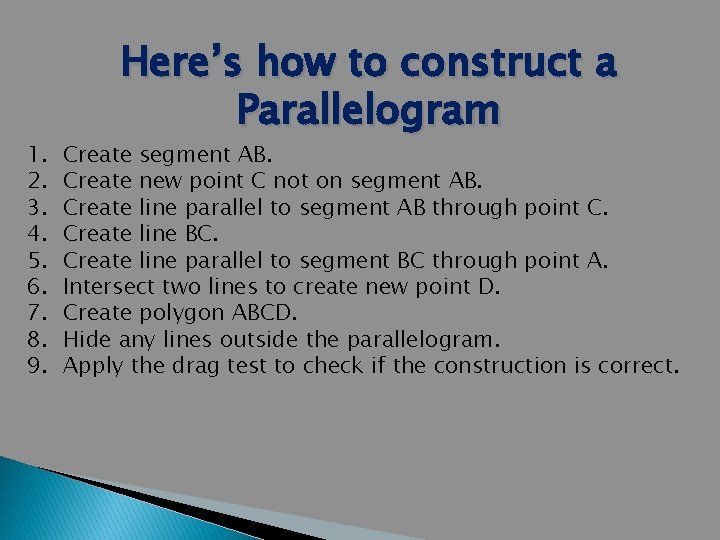 Here's how to construct a Parallelogram

1. Create segment AB.
2. Create new point C not on segment AB.
3. Create line parallel to segment AB through point C.
4. Create line BC.
5. Create line parallel to segment BC through point A.
6. Intersect two lines to create new point D.
7. Create polygon ABCD.
8. Hide any lines outside the parallelogram.
9. Apply the drag test to check if the construction is correct.